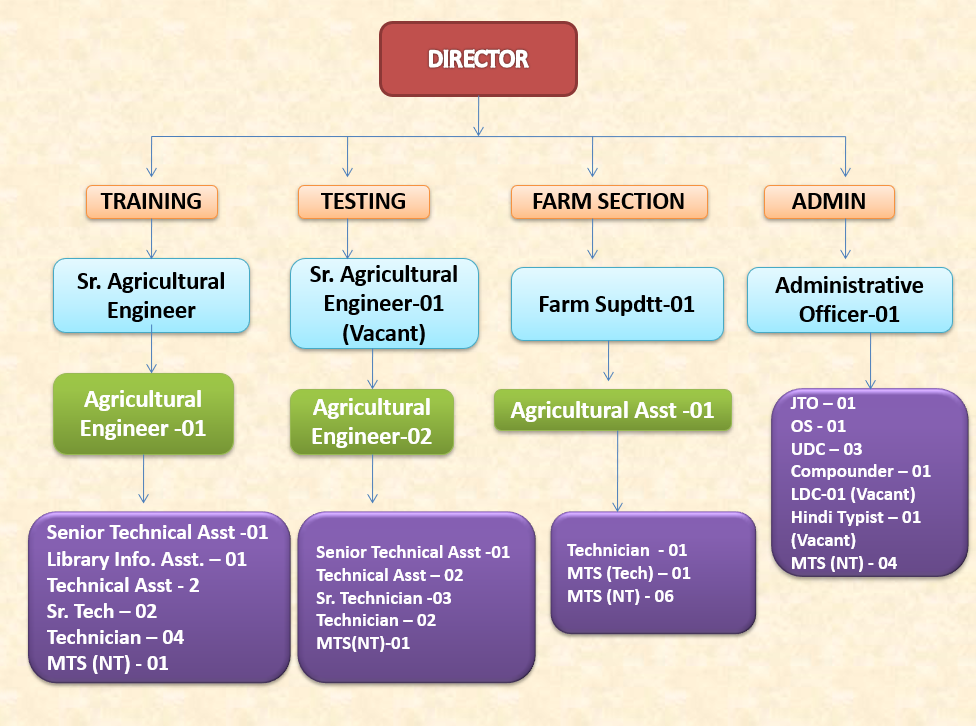 DIRECTOR

TRAINING

Sr. Agricultural Engineer

Agricultural Engineer -01

Senior Technical Asst -01
Library Info. Asst. – 01
Technical Asst - 2
Sr. Tech – 02
Technician – 04
MTS (NT) - 01

TESTING

Sr. Agricultural Engineer-01 (Vacant)

Agricultural Engineer-02

Senior Technical Asst -01
Technical Asst – 02
Sr. Technician -03
Technician – 02
MTS(NT)-01

FARM SECTION

Farm Supdtt-01

Agricultural Asst -01

Technician - 01
MTS (Tech) – 01
MTS (NT) - 06

ADMIN

Administrative Officer-01

JTO – 01
OS - 01
UDC – 03
Compounder – 01
LDC-01 (Vacant)
Hindi Typist – 01 (Vacant)
MTS (NT) - 04